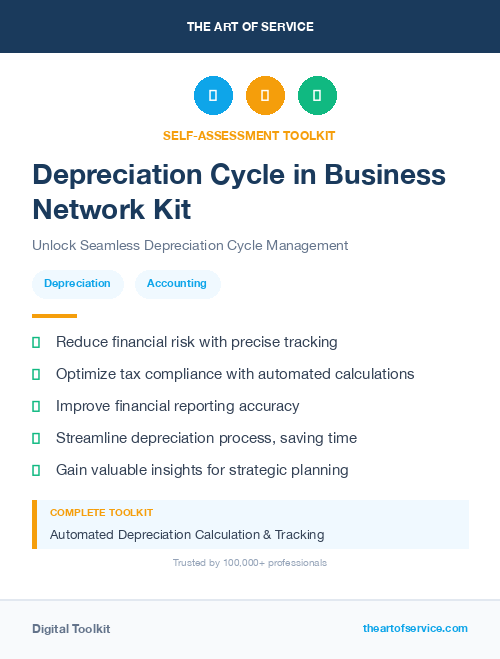 THE ART OF SERVICE

SELF-ASSESSMENT TOOLKIT

Depreciation Cycle in Business Network Kit

Unlock Seamless Depreciation Cycle Management

Depreciation

Accounting

Reduce financial risk with precise tracking

Optimize tax compliance with automated calculations

Improve financial reporting accuracy

Streamline depreciation process, saving time

Gain valuable insights for strategic planning

COMPLETE TOOLKIT

Automated Depreciation Calculation & Tracking

Trusted by 100,000+ professionals

Digital Toolkit

theartofservice.com